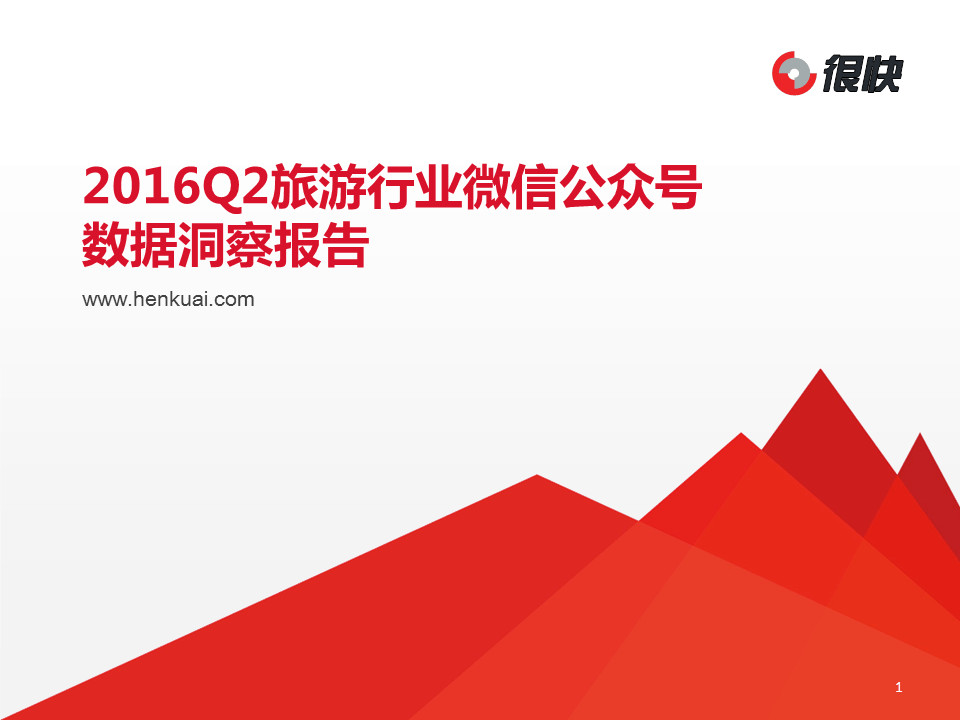 很快

2016Q2旅游行业微信公众号数据洞察报告

www.henkuai.com

1